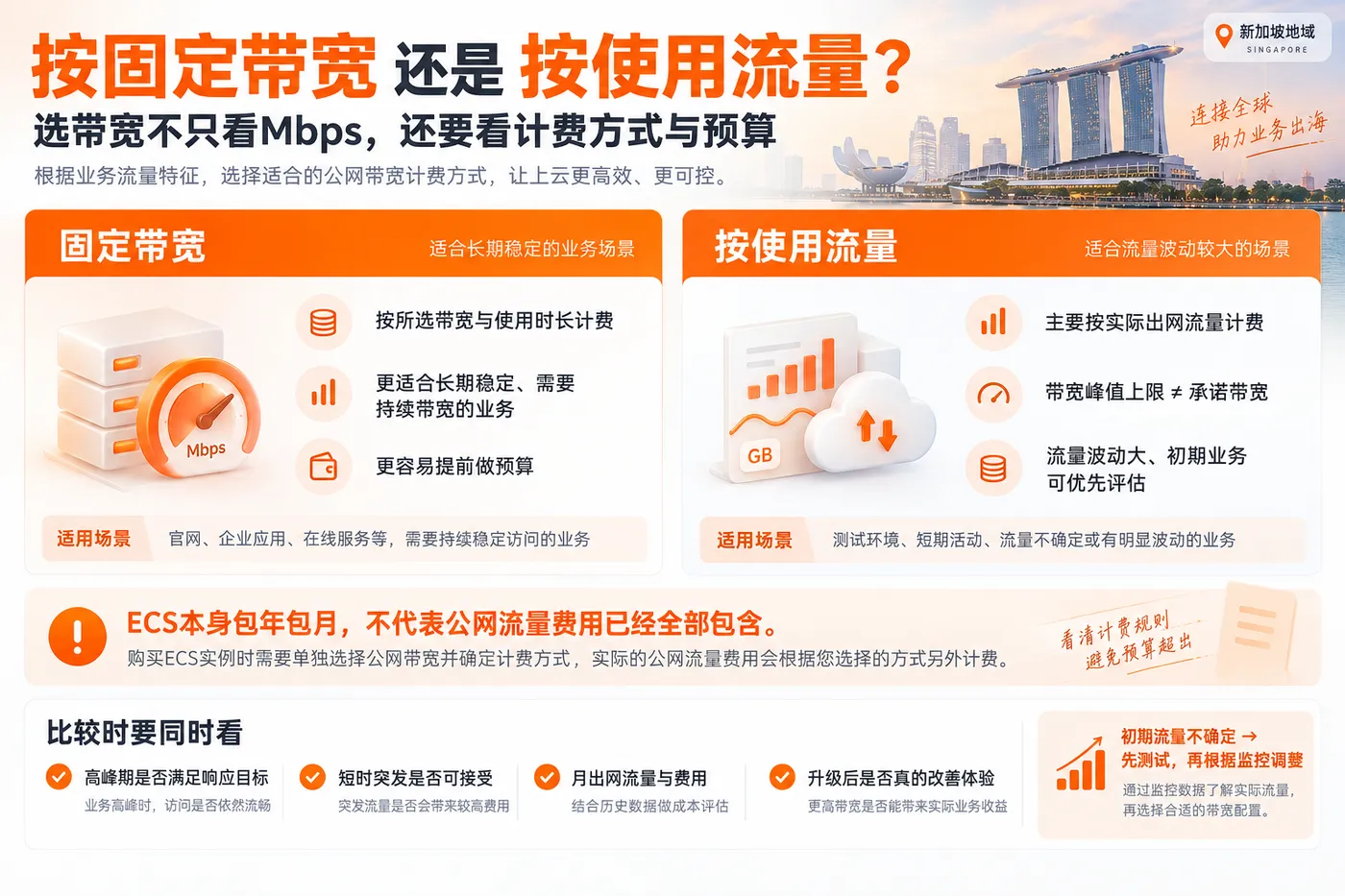 新加坡地域
SINGAPORE

按固定带宽 还是 按使用流量？

选带宽不只看Mbps，还要看计费方式与预算

根据业务流量特征，选择适合的公网带宽计费方式，让上云更高效、更可控。

连接全球
助力业务出海

固定带宽
适合长期稳定的业务场景

Mbps

按所选带宽与使用时长计费

更适合长期稳定、需要持续带宽的业务

更容易提前做预算

适用场景 官网、企业应用、在线服务等，需要持续稳定访问的业务

按使用流量
适合流量波动较大的场景

GB

主要按实际出网流量计费

带宽峰值上限 ≠ 承诺带宽

流量波动大、初期业务可优先评估

适用场景 测试环境、短期活动、流量不确定或有明显波动的业务

ECS本身包年包月，不代表公网流量费用已经全部包含。
购买ECS实例时需要单独选择公网带宽并确定计费方式，实际的公网流量费用会根据您选择的方式另外计费。

看清计费规则
避免预算超出

比较时要同时看

高峰期是否满足响应目标
业务高峰时，访问是否依然流畅

短时突发是否可接受
突发流量是否会带来较高费用

月出网流量与费用
结合历史数据做成本评估

升级后是否真的改善体验
更高带宽是否能带来实际业务收益

初期流量不确定 →
先测试，再根据监控调整
通过监控数据了解实际流量，再选择合适的带宽配置。